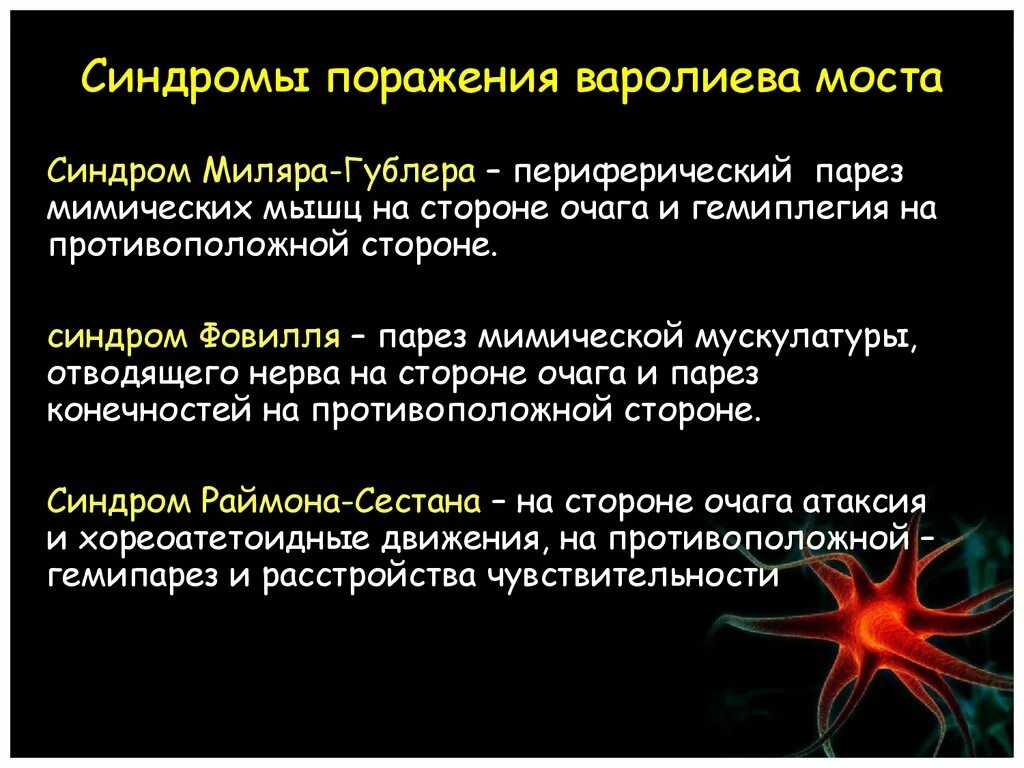 Синдромы поражения варолиева моста

Синдром Миляра-Гублера – периферический парез мимических мышц на стороне очага и гемиплегия на противоположной стороне.

синдром Фовилля – парез мимической мускулатуры, отводящего нерва на стороне очага и парез конечностей на противоположной стороне.

Синдром Раймона-Сестана – на стороне очага атаксия и хореоатетоидные движения, на противоположной – гемипарез и расстройства чувствительности